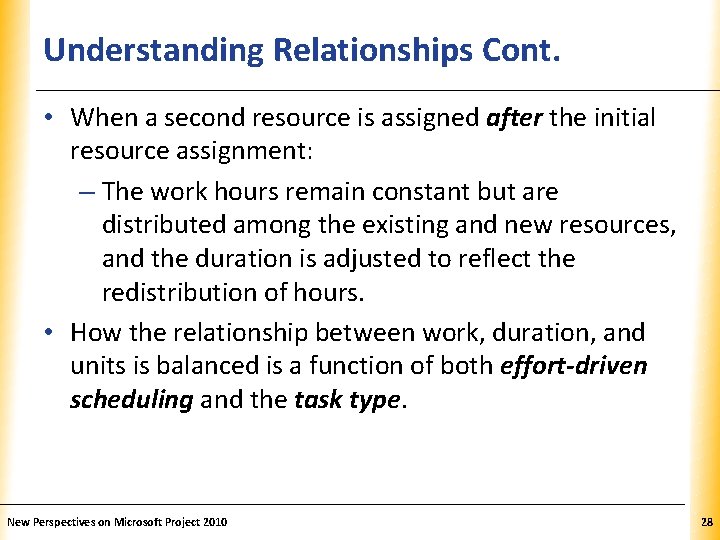 Understanding Relationships Cont.

• When a second resource is assigned after the initial resource assignment:

– The work hours remain constant but are distributed among the existing and new resources, and the duration is adjusted to reflect the redistribution of hours.

• How the relationship between work, duration, and units is balanced is a function of both effort-driven scheduling and the task type.

New Perspectives on Microsoft Project 2010

28